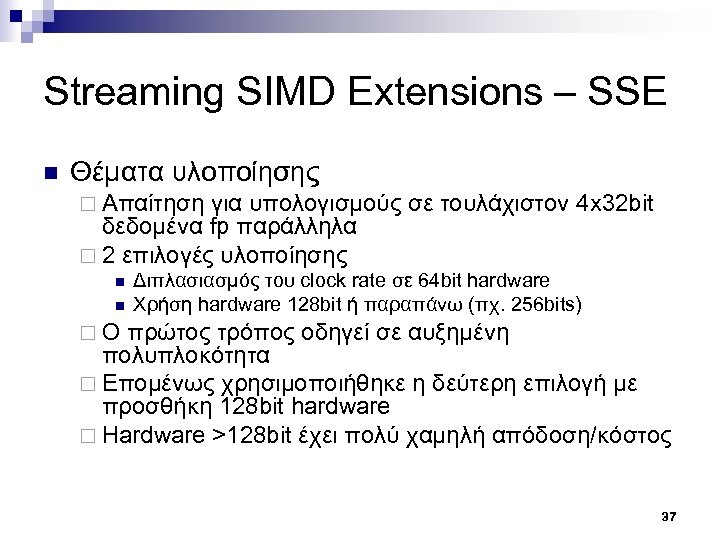 Streaming SIMD Extensions – SSE

Θέματα υλοποίησης

Απαίτηση για υπολογισμούς σε τουλάχιστον 4x32bit δεδομένα fp παράλληλα

2 επιλογές υλοποίησης

Διπλασιασμός του clock rate σε 64bit hardware

Χρήση hardware 128bit ή παραπάνω (πχ. 256bits)

Ο πρώτος τρόπος οδηγεί σε αυξημένη πολυπλοκότητα

Επομένως χρησιμοποιήθηκε η δεύτερη επιλογή με προσθήκη 128bit hardware

Hardware >128bit έχει πολύ χαμηλή απόδοση/κόστος

37